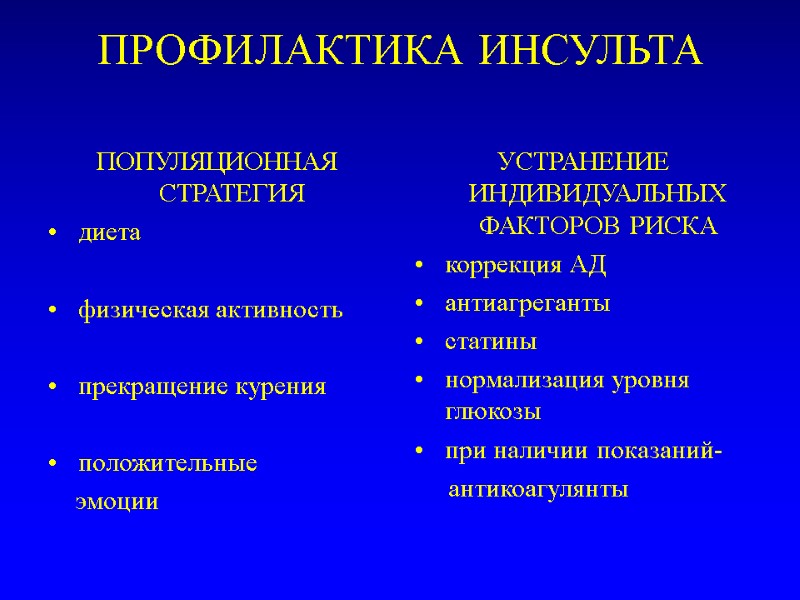 ПРОФИЛАКТИКА ИНСУЛЬТА

ПОПУЛЯЦИОННАЯ СТРАТЕГИЯ

• диета

• физическая активность

• прекращение курения

• положительные эмоции

УСТРАНЕНИЕ ИНДИВИДУАЛЬНЫХ ФАКТОРОВ РИСКА

• коррекция АД
• антиагреганты
• статины
• нормализация уровня глюкозы
• при наличии показаний- антикоагулянты